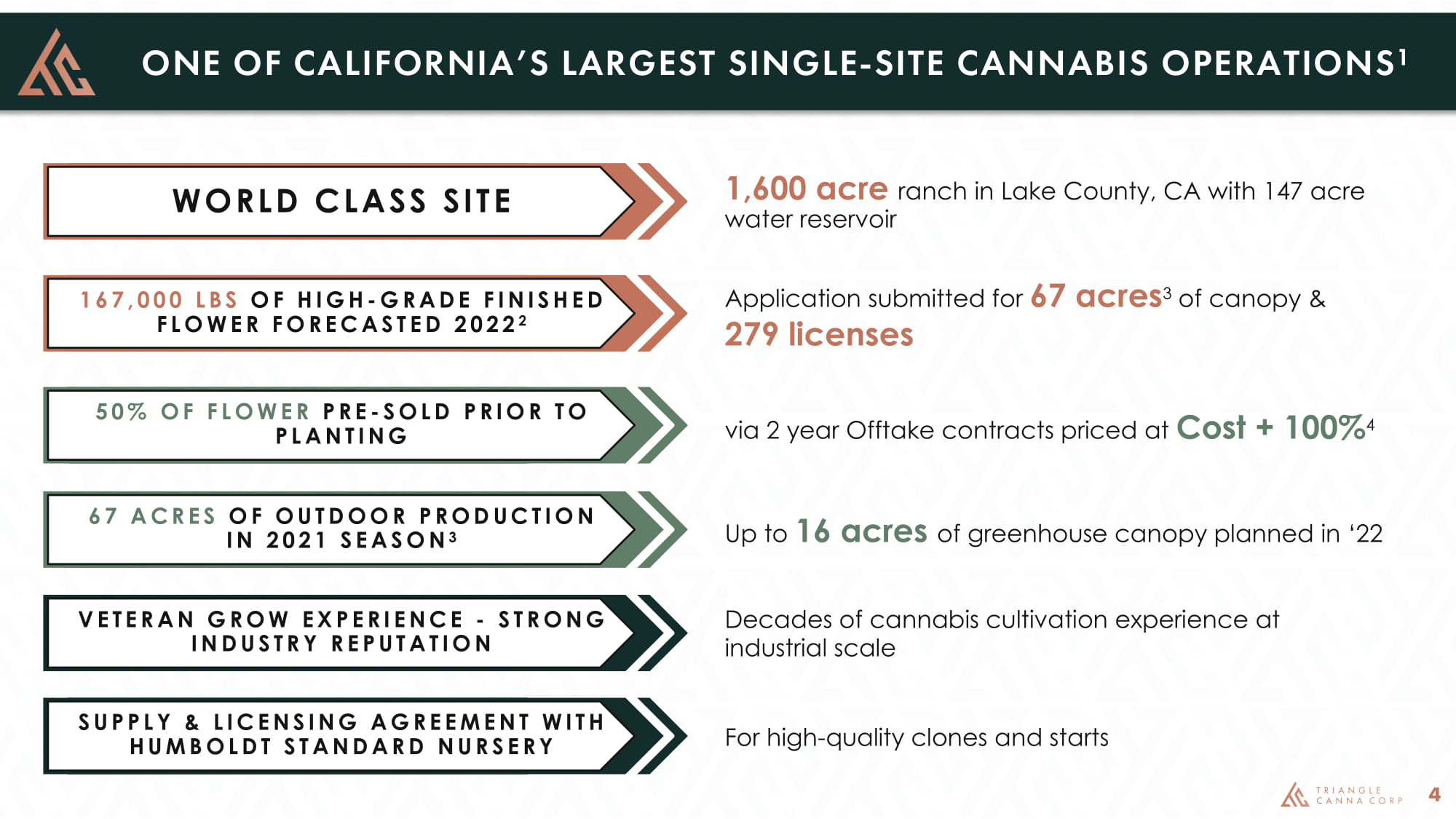 ONE OF CALIFORNIA'S LARGEST SINGLE-SITE CANNABIS OPERATIONS$^1$

WORLD CLASS SITE

1,600 acre ranch in Lake County, CA with 147 acre water reservoir

167,000 LBS OF HIGH-GRADE FINISHED FLOWER FORECASTED 2022$^2$

Application submitted for 67 acres$^3$ of canopy & 279 licenses

50% OF FLOWER PRE-SOLD PRIOR TO PLANTING

via 2 year Offtake contracts priced at Cost + 100%$^4$

67 ACRES OF OUTDOOR PRODUCTION IN 2021 SEASON$^3$

Up to 16 acres of greenhouse canopy planned in '22

VETERAN GROW EXPERIENCE - STRONG INDUSTRY REPUTATION

Decades of cannabis cultivation experience at industrial scale

SUPPLY & LICENSING AGREEMENT WITH HUMBOLDT STANDARD NURSERY

For high-quality clones and starts

TRIANGLE CANNA CORP

4